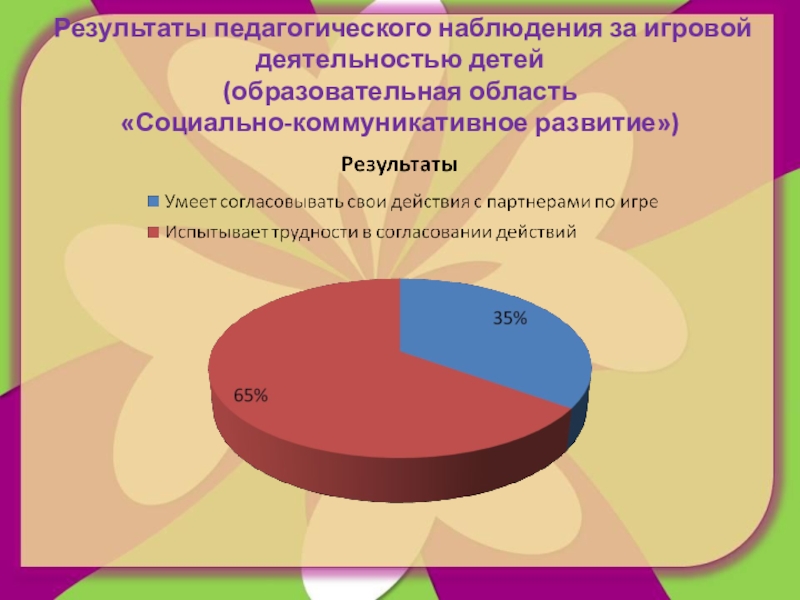 Результаты педагогического наблюдения за игровой деятельностью детей
(образовательная область
«Социально-коммуникативное развитие»)

Результаты

Умеет согласовывать свои действия с партнерами по игре
Испытывает трудности в согласовании действий

35%

65%